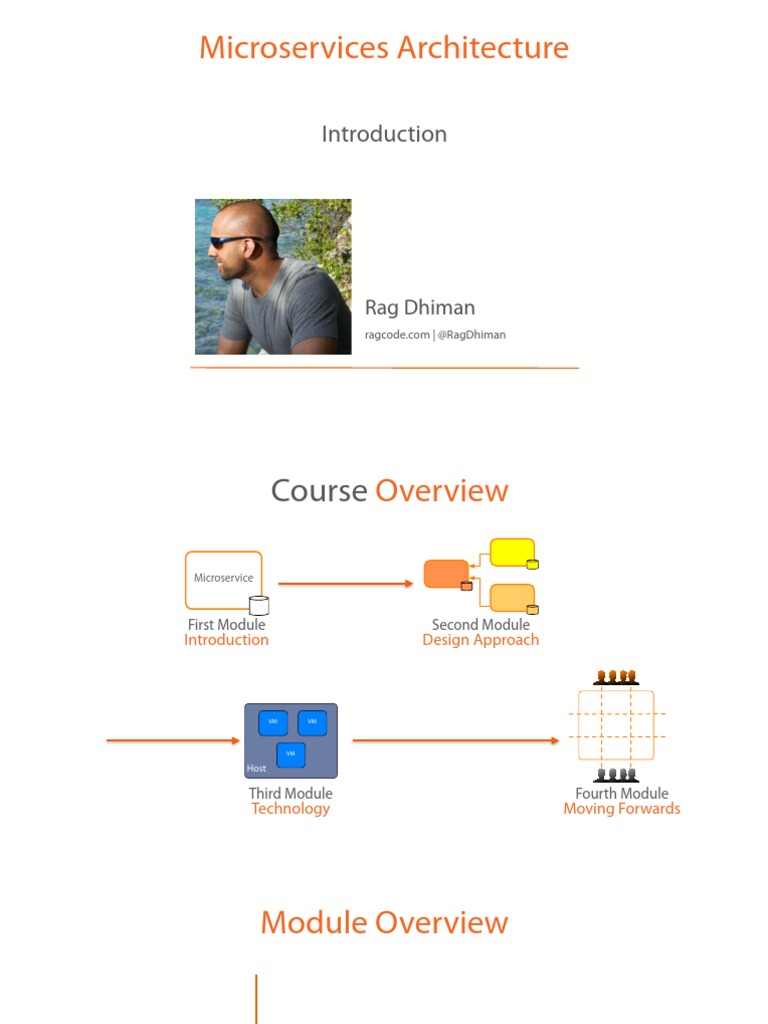 Microservices Architecture

Introduction

Rag Dhiman

ragcode.com | @RagDhiman

Course Overview

Microservice

First Module
Introduction

Second Module
Design Approach

VM VM VM
Host

Third Module
Technology

Fourth Module
Moving Forwards

Module Overview